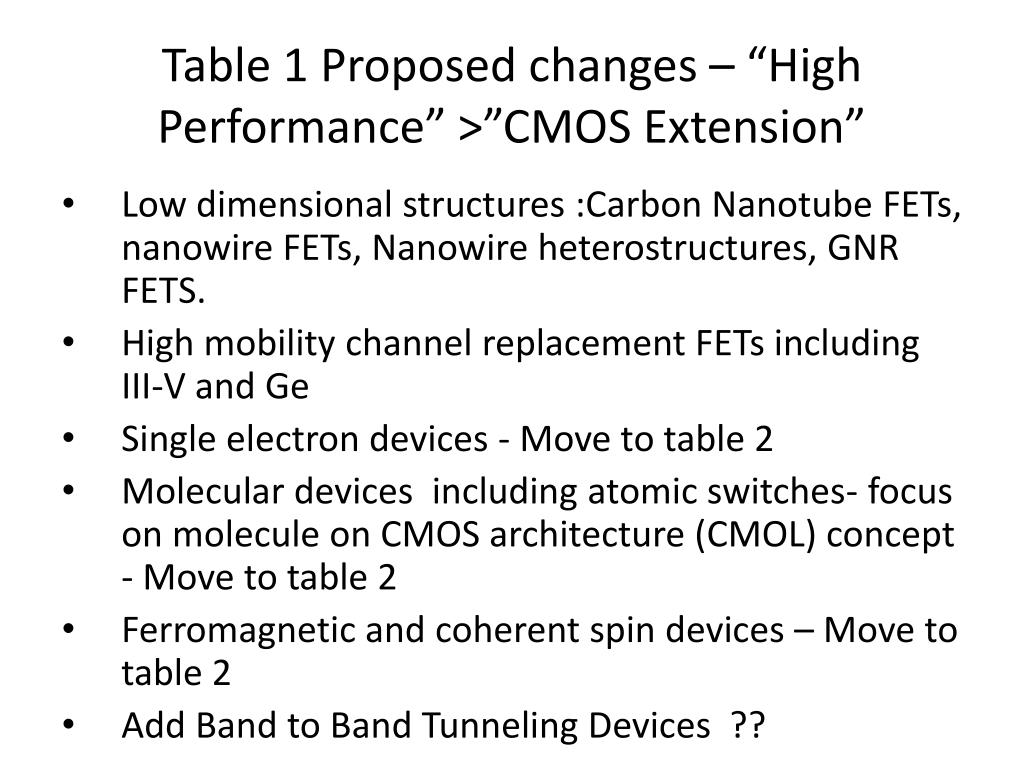 Table 1 Proposed changes – “High Performance” >”CMOS Extension”

• Low dimensional structures :Carbon Nanotube FETs, nanowire FETs, Nanowire heterostructures, GNR FETS.
• High mobility channel replacement FETs including III-V and Ge
• Single electron devices - Move to table 2
• Molecular devices including atomic switches- focus on molecule on CMOS architecture (CMOL) concept - Move to table 2
• Ferromagnetic and coherent spin devices – Move to table 2
• Add Band to Band Tunneling Devices ??